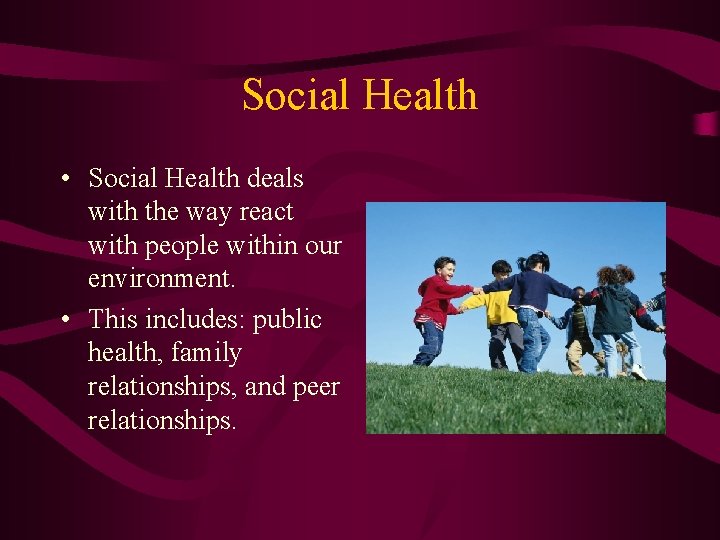 Social Health

• Social Health deals with the way react with people within our environment.
• This includes: public health, family relationships, and peer relationships.